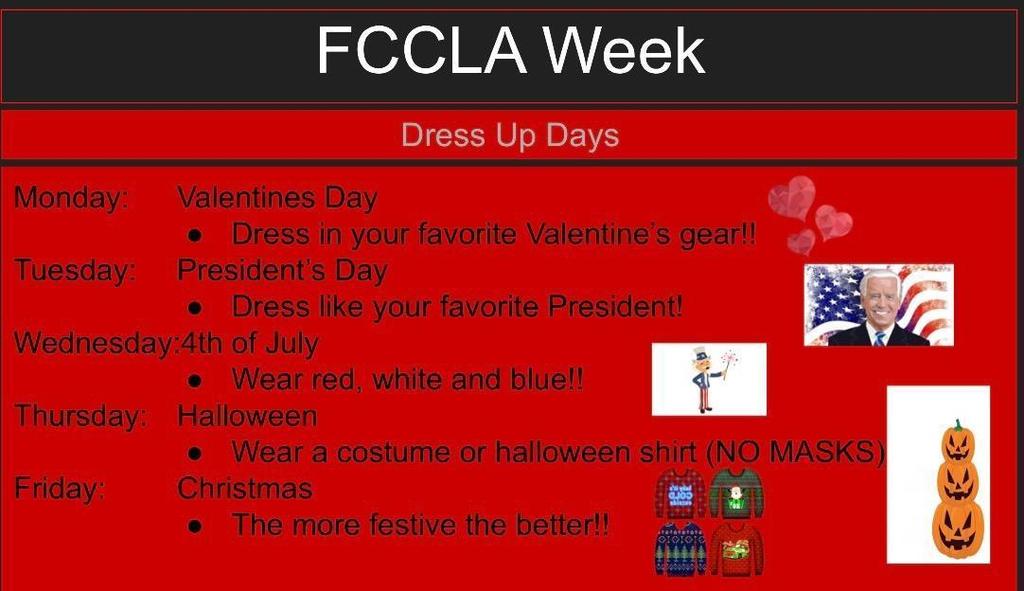 FCCLA Week

Dress Up Days

Monday: Valentines Day
● Dress in your favorite Valentine's gear!!
Tuesday: President's Day
● Dress like your favorite President!
Wednesday:4th of July
● Wear red, white and blue!!
Thursday: Halloween
● Wear a costume or halloween shirt (NO MASKS)
Friday: Christmas
● The more festive the better!!